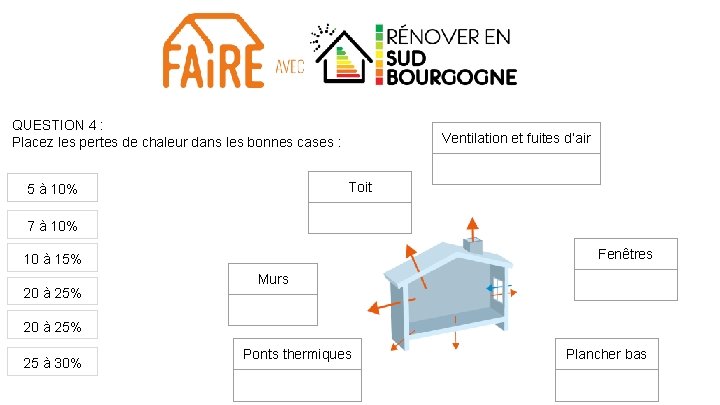 FAIRE AVEC RÉNOVER EN SUD BOURGOGNE

QUESTION 4 :
Placez les pertes de chaleur dans les bonnes cases :

5 à 10%
7 à 10%
10 à 15%
20 à 25%
20 à 25%
25 à 30%

Ventilation et fuites d'air

Toit

Fenêtres

Murs

Ponts thermiques

Plancher bas